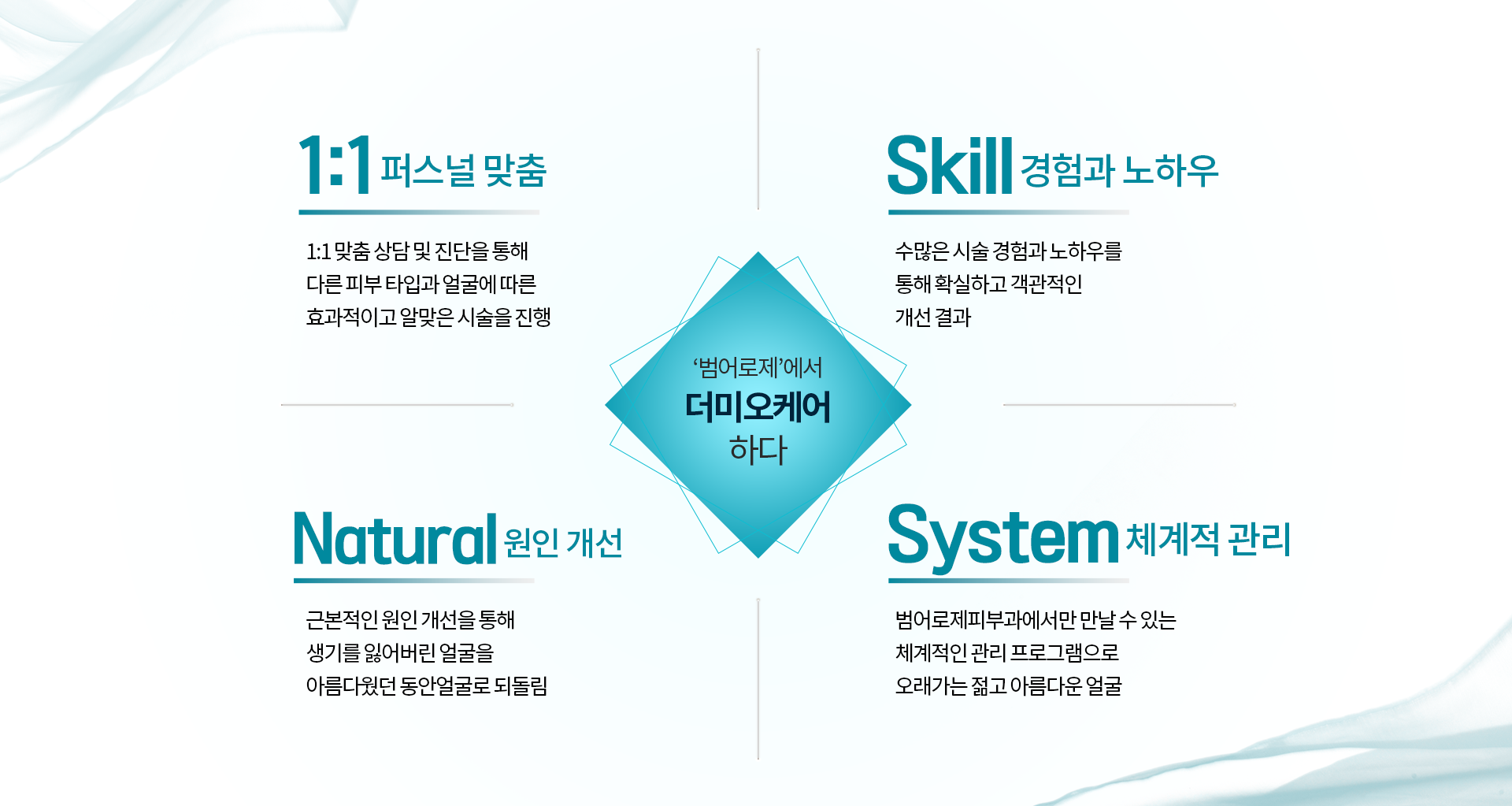 1:1 퍼스널 맞춤

1:1 맞춤 상담 및 진단을 통해
다른 피부 타입과 얼굴에 따른
효과적이고 알맞은 시술을 진행

Skill 경험과 노하우

수많은 시술 경험과 노하우를
통해 확실하고 객관적인
개선 결과

‘범어로제’에서
더미오케어
하다

Natural 원인 개선

근본적인 원인 개선을 통해
생기를 잃어버린 얼굴을
아름다웠던 동안얼굴로 되돌림

System 체계적 관리

범어로제피부과에서만 만날 수 있는
체계적인 관리 프로그램으로
오래가는 젊고 아름다운 얼굴